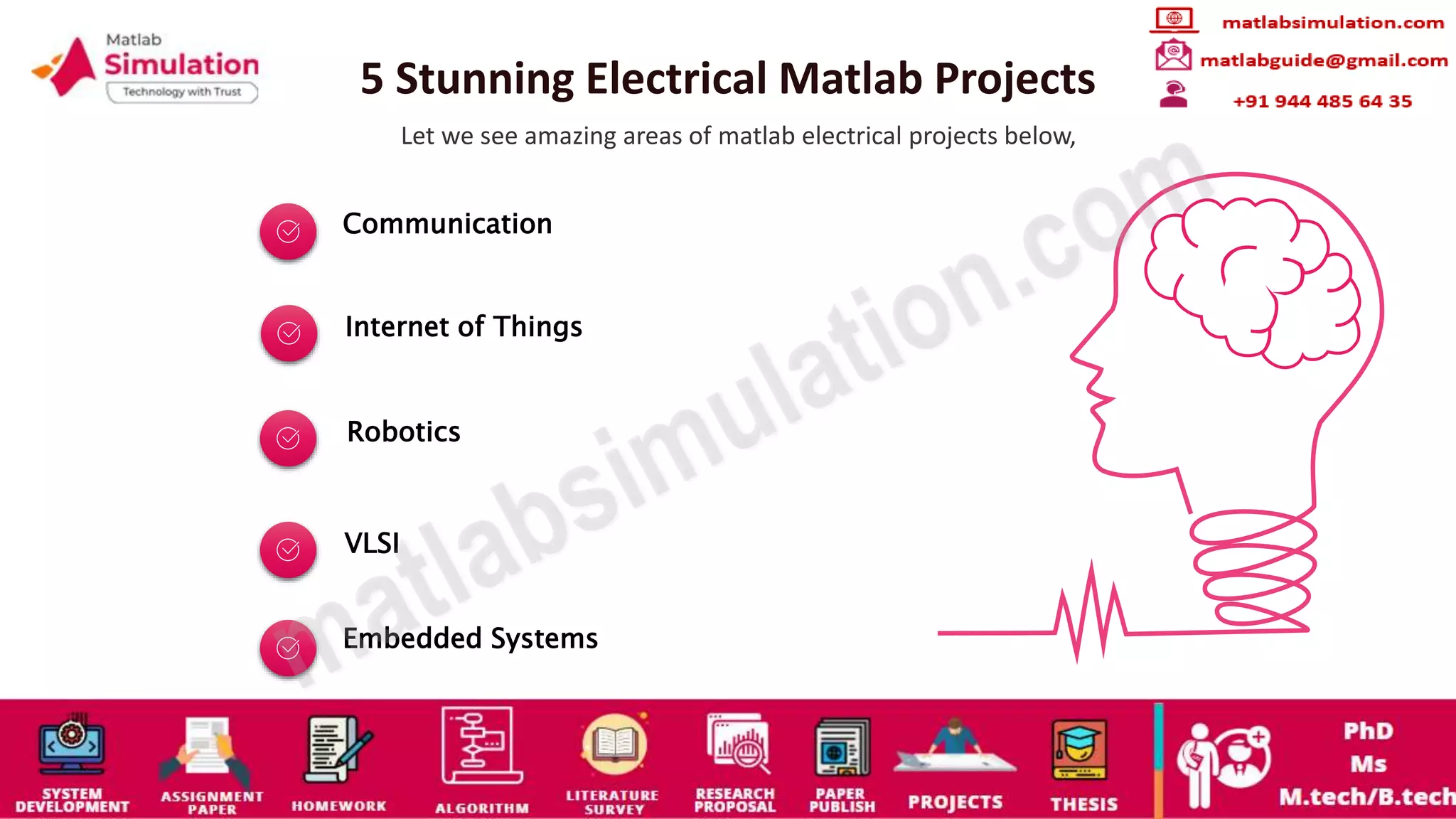 Matlab Simulation
Technology with Trust

5 Stunning Electrical Matlab Projects

matlabsimulation.com
matlabguide@gmail.com
+91 944 485 64 35

Let we see amazing areas of matlab electrical projects below,

Communication

Internet of Things

Robotics

VLSI

Embedded Systems

matlabsimulation.com

SYSTEM DEVELOPMENT
ASSIGNMENT PAPER
HOMEWORK
ALGORITHM
LITERATURE SURVEY
RESEARCH PROPOSAL
PAPER PUBLISH
PROJECTS
THESIS
PhD
Ms
M.tech/B.tech